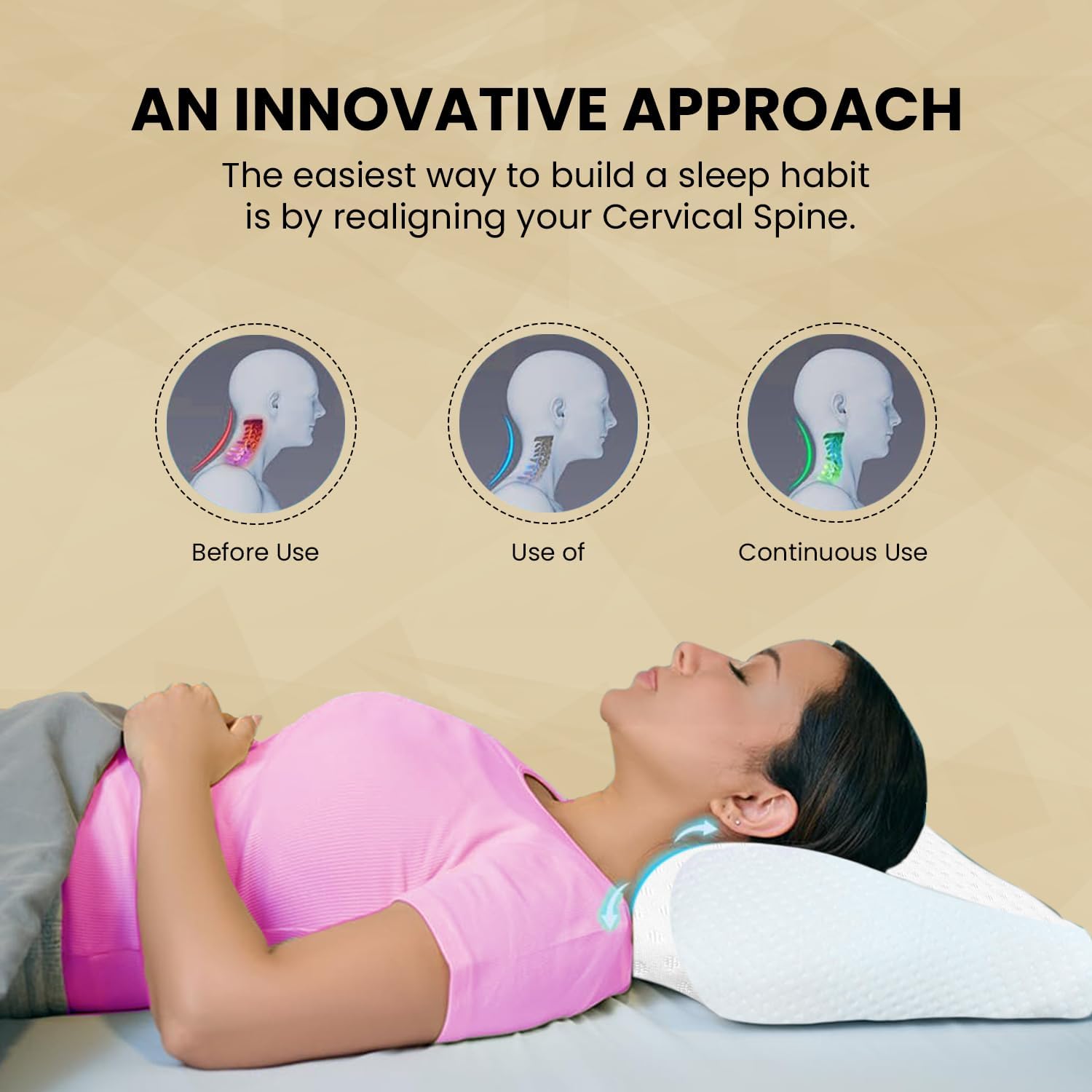 AN INNOVATIVE APPROACH

The easiest way to build a sleep habit is by realigning your Cervical Spine.

Before Use

Use of

Continuous Use